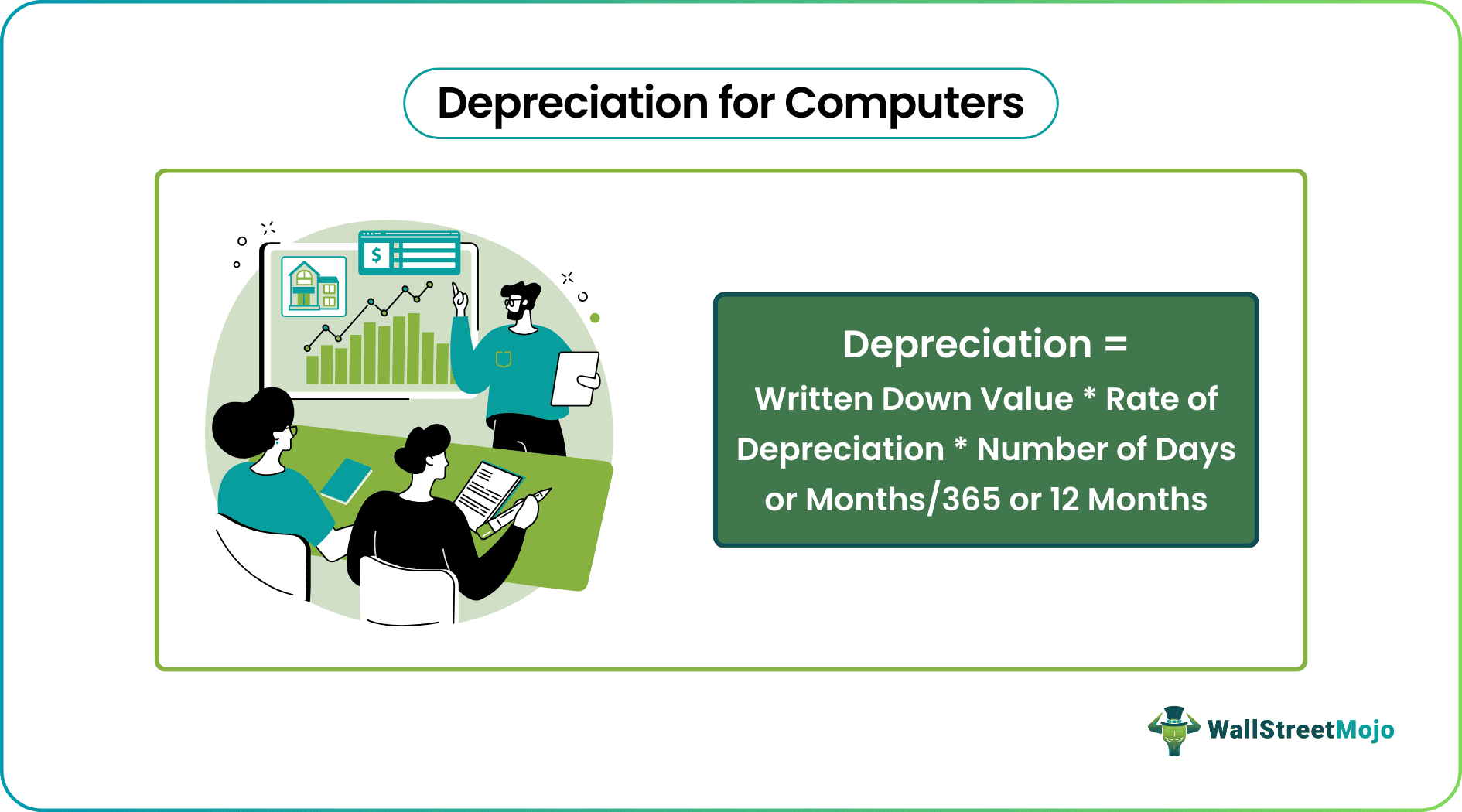 Depreciation for Computers

$

Depreciation =
Written Down Value * Rate of Depreciation * Number of Days or Months/365 or 12 Months

WallStreetMojo